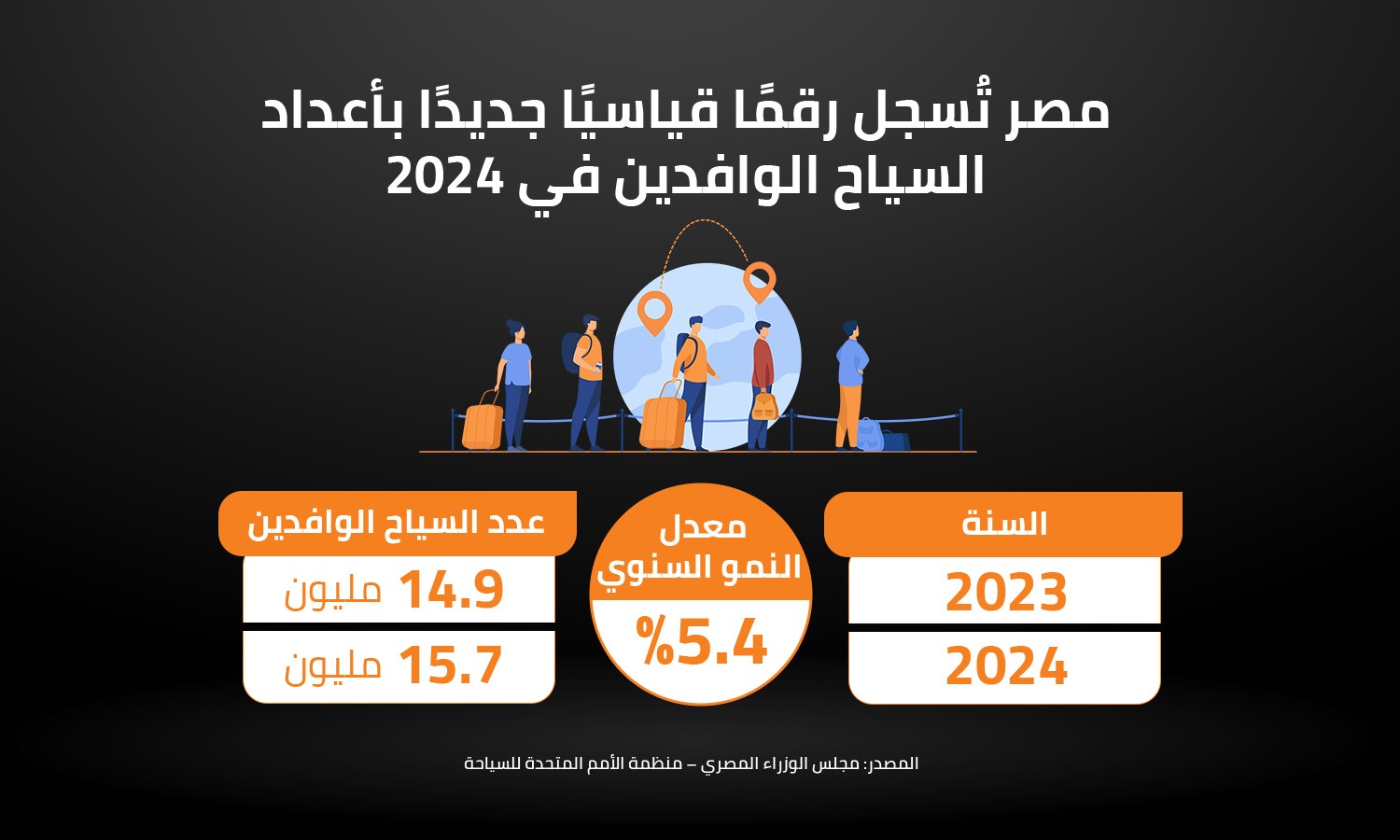 مصر تُسجل رقمًا قياسيًا جديدًا بأعداد السياح الوافدين في 2024

السنة

2023

2024

معدل النمو السنوي

%5.4

عدد السياح الوافدين

14.9 مليون

15.7 مليون

المصدر: مجلس الوزراء المصري – منظمة الأمم المتحدة للسياحة